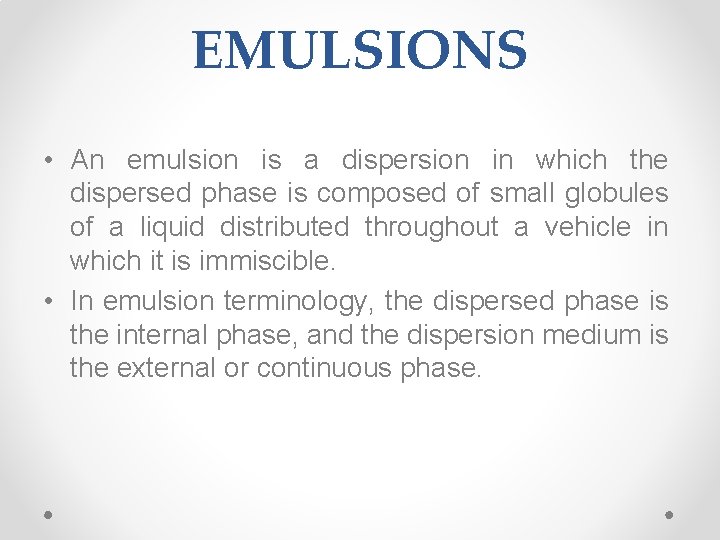 EMULSIONS

• An emulsion is a dispersion in which the dispersed phase is composed of small globules of a liquid distributed throughout a vehicle in which it is immiscible.

• In emulsion terminology, the dispersed phase is the internal phase, and the dispersion medium is the external or continuous phase.